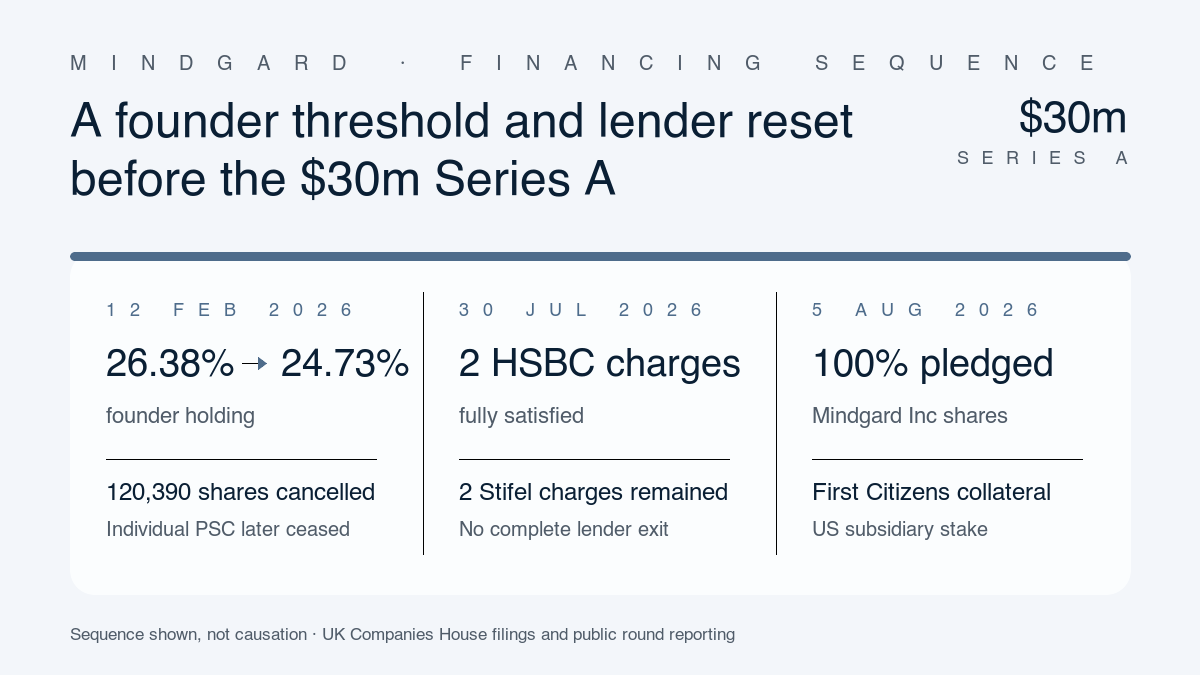 MINDGARD · FINANCING SEQUENCE

A founder threshold and lender reset before the $30m Series A

$30m
SERIES A

12 FEB 2026

26.38% → 24.73%

founder holding

120,390 shares cancelled

Individual PSC later ceased

30 JUL 2026

2 HSBC charges

fully satisfied

2 Stifel charges remained

No complete lender exit

5 AUG 2026

100% pledged

Mindgard Inc shares

First Citizens collateral

US subsidiary stake

Sequence shown, not causation · UK Companies House filings and public round reporting